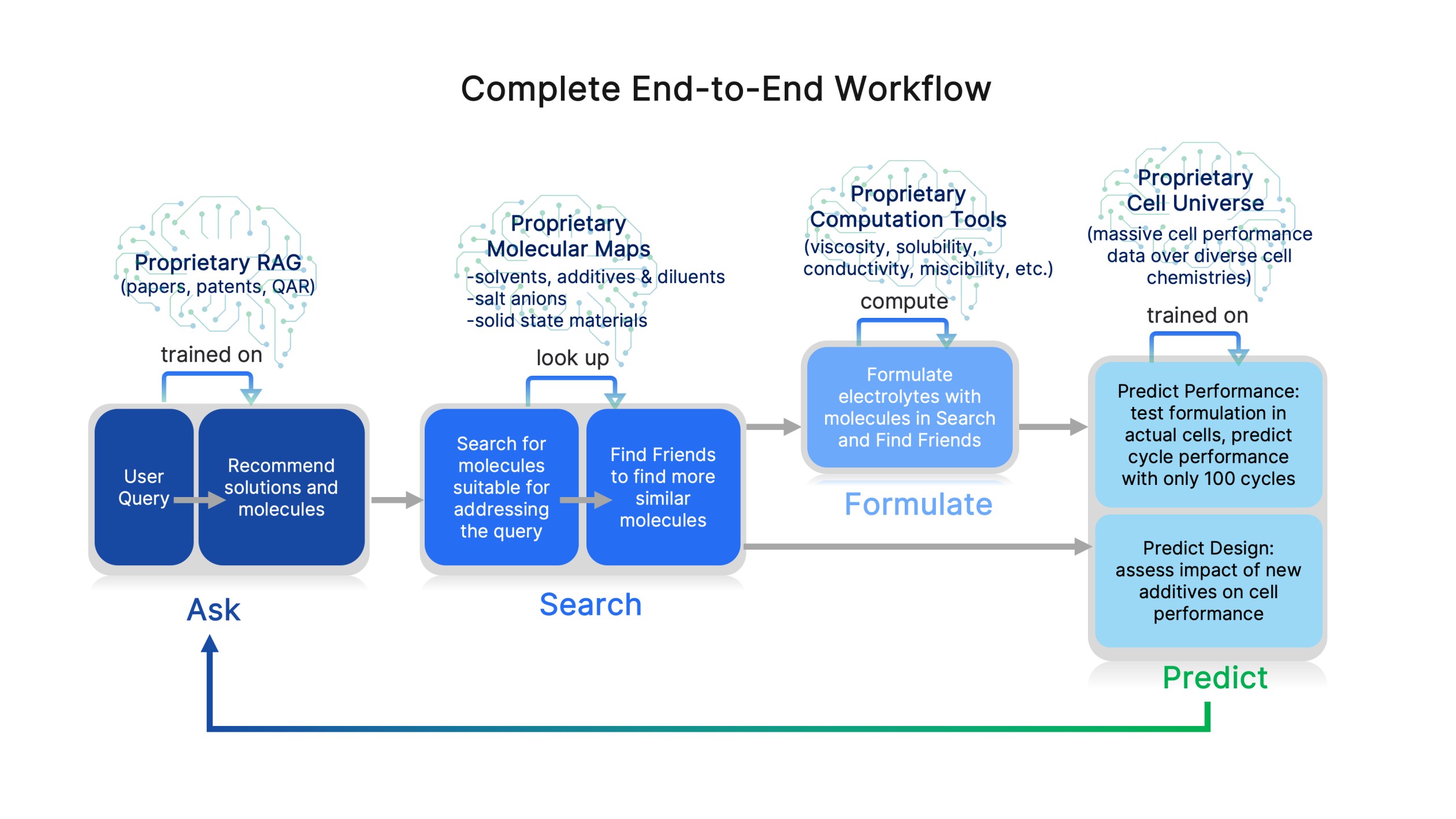 Complete End-to-End Workflow

Proprietary RAG
(papers, patents, QAR)

trained on

User Query

Recommend solutions and molecules

Ask

Proprietary Molecular Maps
-solvents, additives & diluents
-salt anions
-solid state materials

look up

Search for molecules suitable for addressing the query

Find Friends to find more similar molecules

Search

Proprietary Computation Tools
(viscosity, solubility, conductivity, miscibility, etc.)

compute

Formulate electrolytes with molecules in Search and Find Friends

Formulate

Proprietary Cell Universe
(massive cell performance data over diverse cell chemistries)

trained on

Predict Performance: test formulation in actual cells, predict cycle performance with only 100 cycles

Predict Design: assess impact of new additives on cell performance

Predict